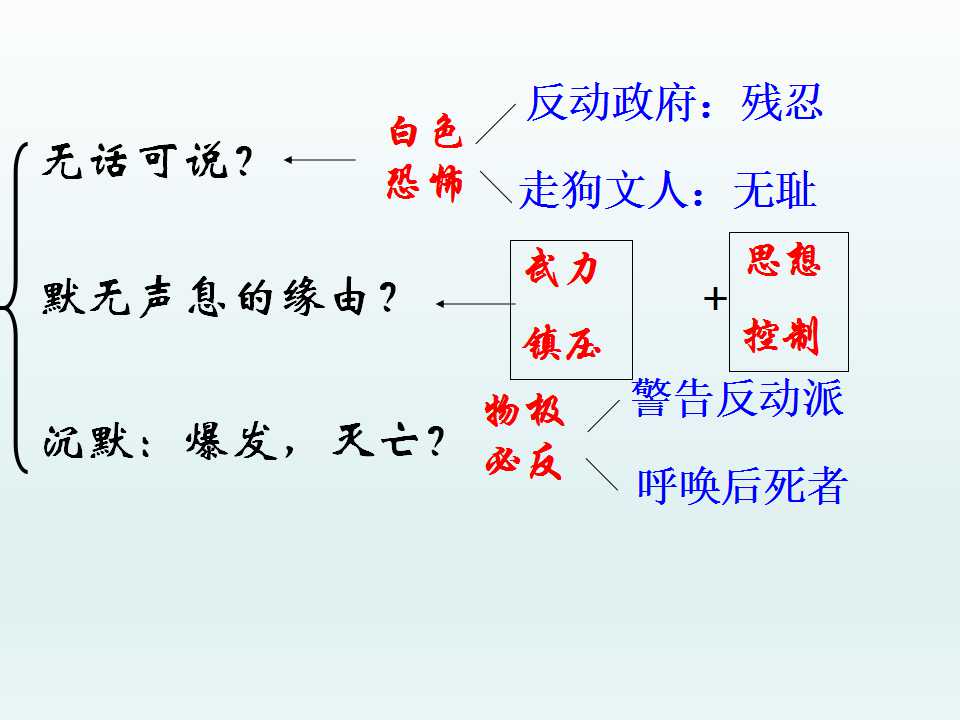 无话可说？

白色恐怖

反动政府：残忍

走狗文人：无耻

默无声息的缘由？

武力镇压

+

思想控制

沉默：爆发，灭亡？

物极必反

警告反动派

呼唤后死者